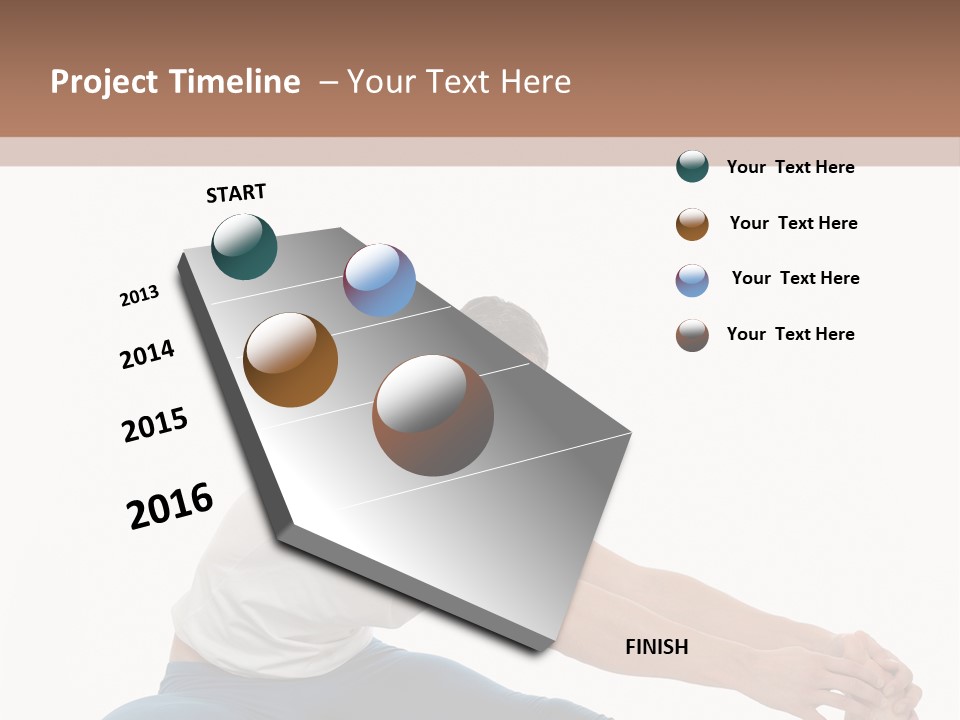 Project Timeline – Your Text Here

START

2013

2014

2015

2016

FINISH

Your Text Here

Your Text Here

Your Text Here

Your Text Here